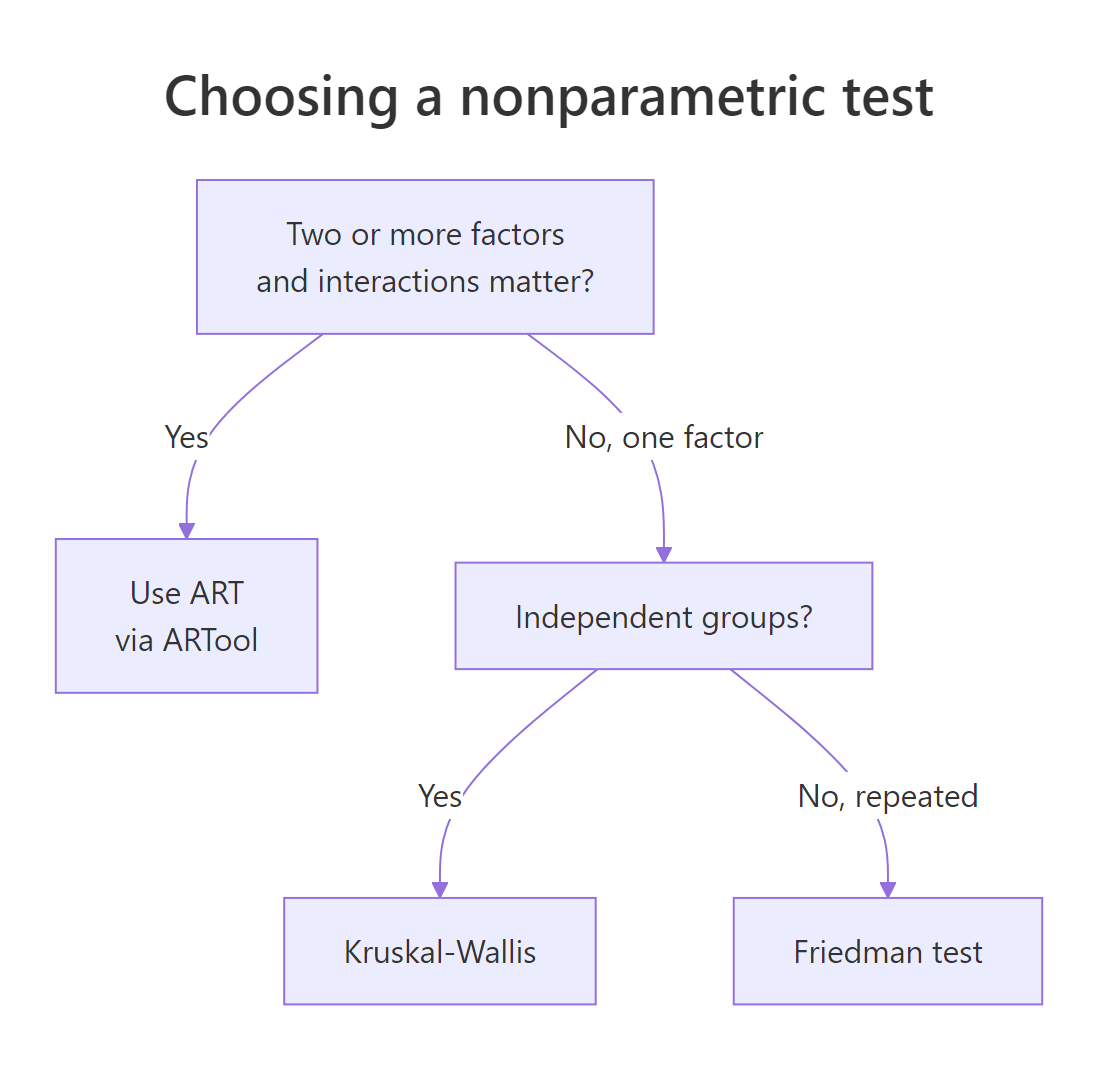 Choosing a nonparametric test

Two or more factors
and interactions matter?

Yes

No, one factor

Use ART
via ARTool

Independent groups?

Yes

No, repeated

Kruskal-Wallis

Friedman test